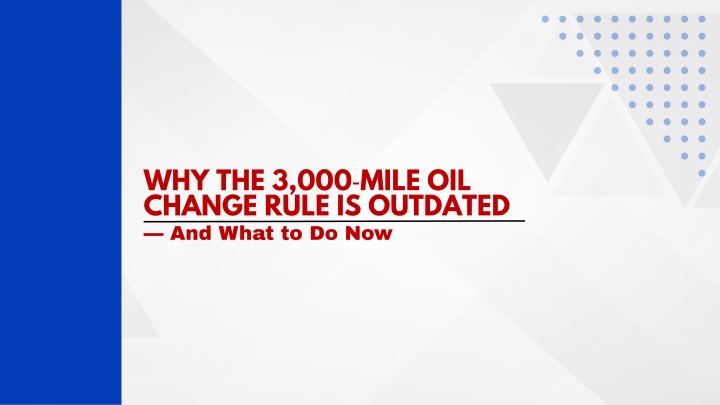 WHY THE 3,000-MILE OIL CHANGE RULE IS OUTDATED

— And What to Do Now